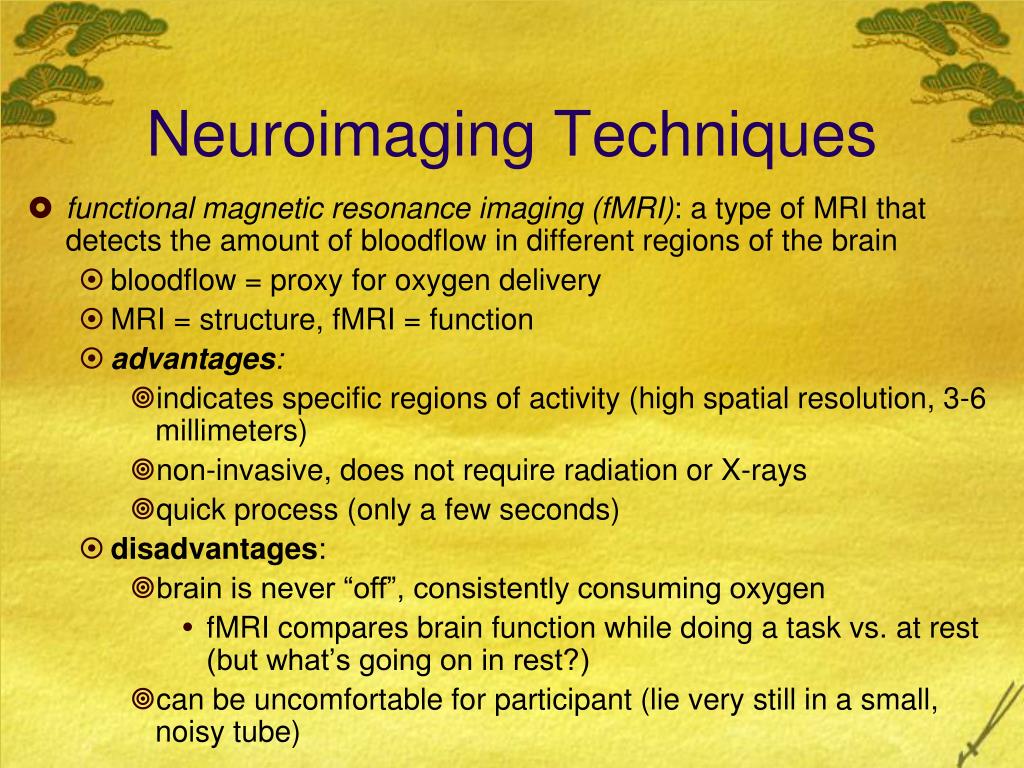 Neuroimaging Techniques

functional magnetic resonance imaging (fMRI): a type of MRI that detects the amount of bloodflow in different regions of the brain

bloodflow = proxy for oxygen delivery

MRI = structure, fMRI = function

advantages:

indicates specific regions of activity (high spatial resolution, 3-6 millimeters)

non-invasive, does not require radiation or X-rays

quick process (only a few seconds)

disadvantages:

brain is never “off”, consistently consuming oxygen

• fMRI compares brain function while doing a task vs. at rest (but what’s going on in rest?)

can be uncomfortable for participant (lie very still in a small, noisy tube)